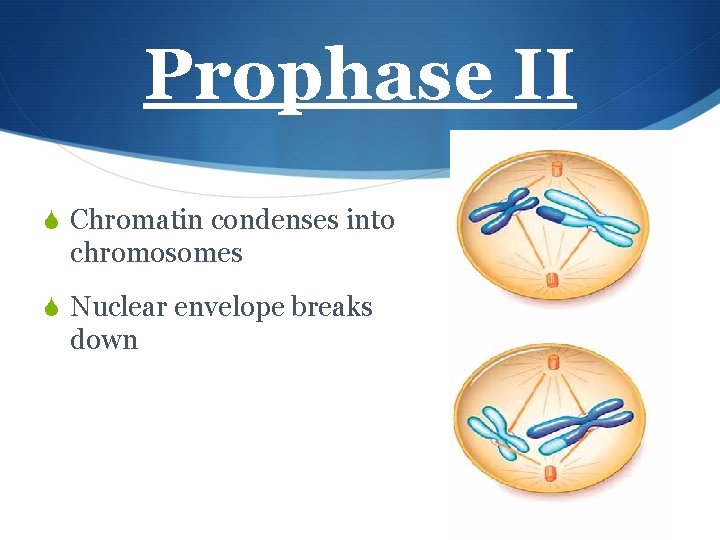 Prophase II

Chromatin condenses into chromosomes

Nuclear envelope breaks down